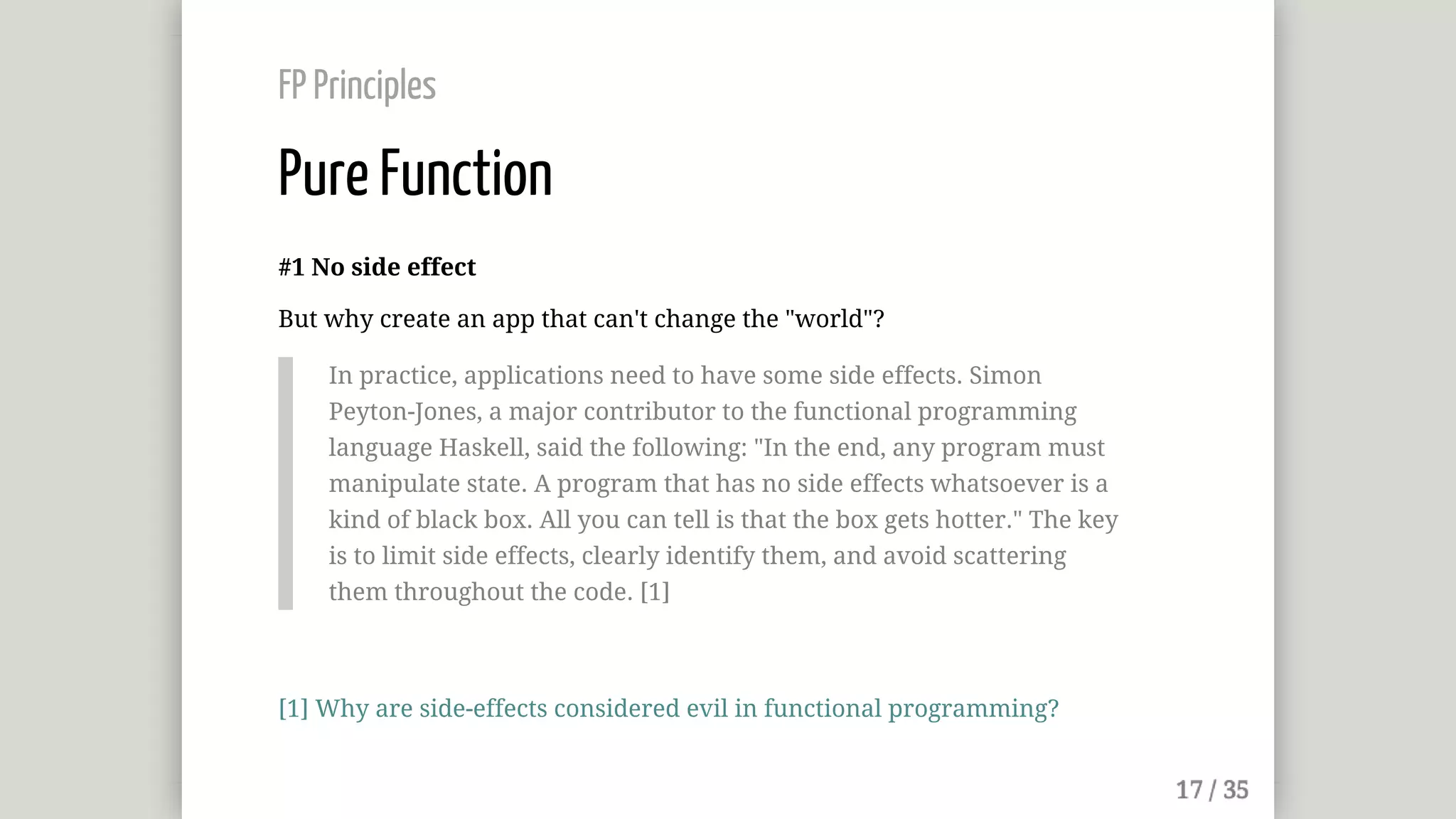 FP Principles

Pure Function

#1 No side effect

But why create an app that can't change the "world"?

In practice, applications need to have some side effects. Simon Peyton-Jones, a major contributor to the functional programming language Haskell, said the following: "In the end, any program must manipulate state. A program that has no side effects whatsoever is a kind of black box. All you can tell is that the box gets hotter." The key is to limit side effects, clearly identify them, and avoid scattering them throughout the code. [1]

[1] Why are side-effects considered evil in functional programming?

17 / 35